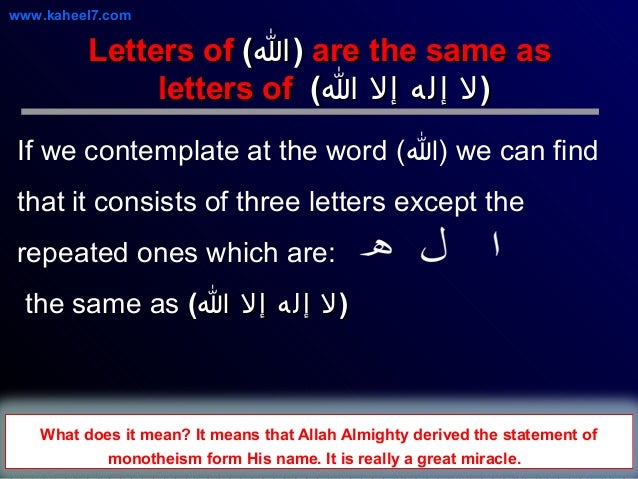 www.kaheel7.com

Letters of (الله) are the same as letters of (لا إله إلا الله)

If we contemplate at the word (الله) we can find that it consists of three letters except the repeated ones which are: ا ل هـ

the same as (لا إله إلا الله)

What does it mean? It means that Allah Almighty derived the statement of monotheism form His name. It is really a great miracle.